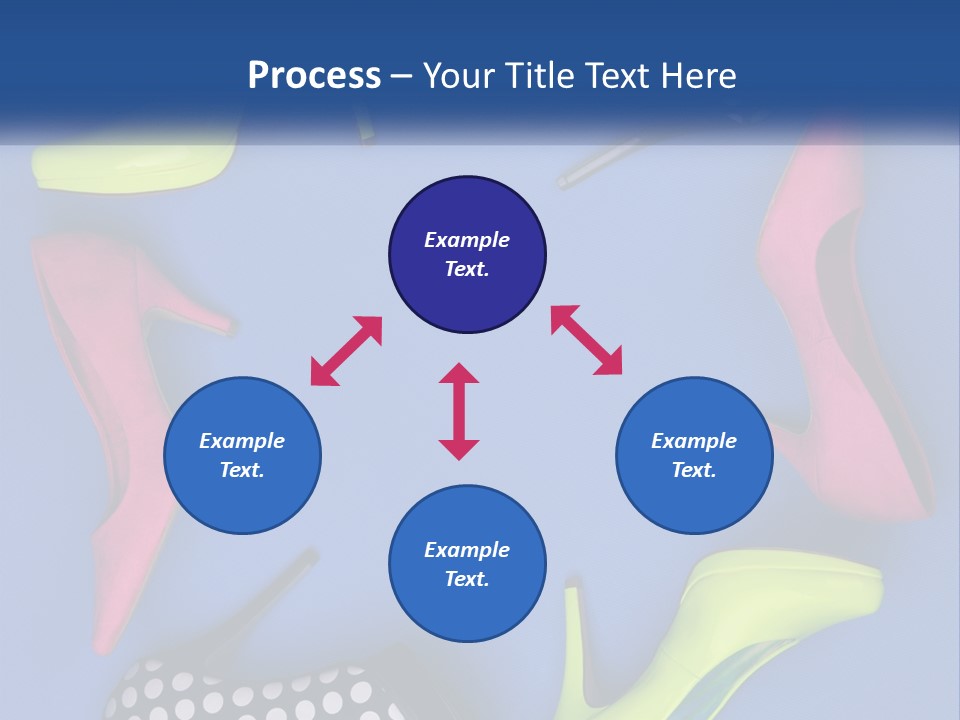 Process – Your Title Text Here

Example Text.

Example Text.

Example Text.

Example Text.